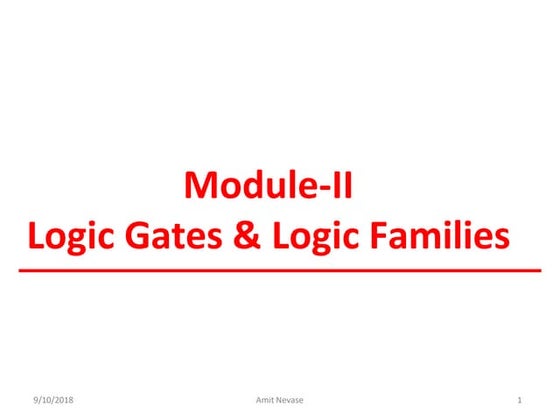 Module-II
Logic Gates & Logic Families

9/10/2018 Amit Nevase 1